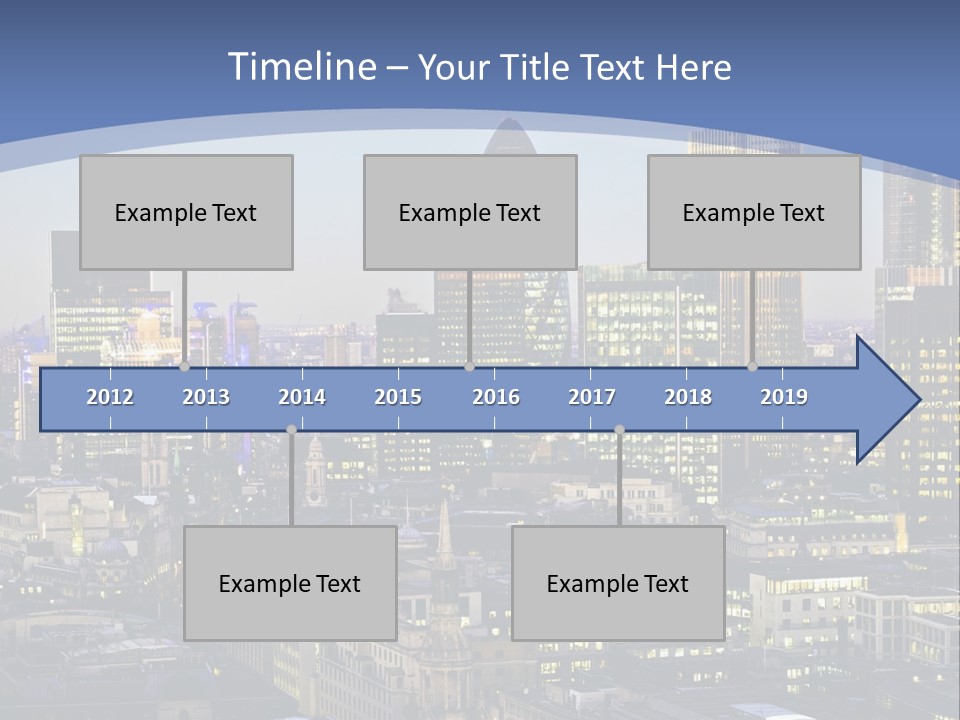 Timeline – Your Title Text Here

Example Text

Example Text

Example Text

2012 2013 2014 2015 2016 2017 2018 2019

Example Text

Example Text